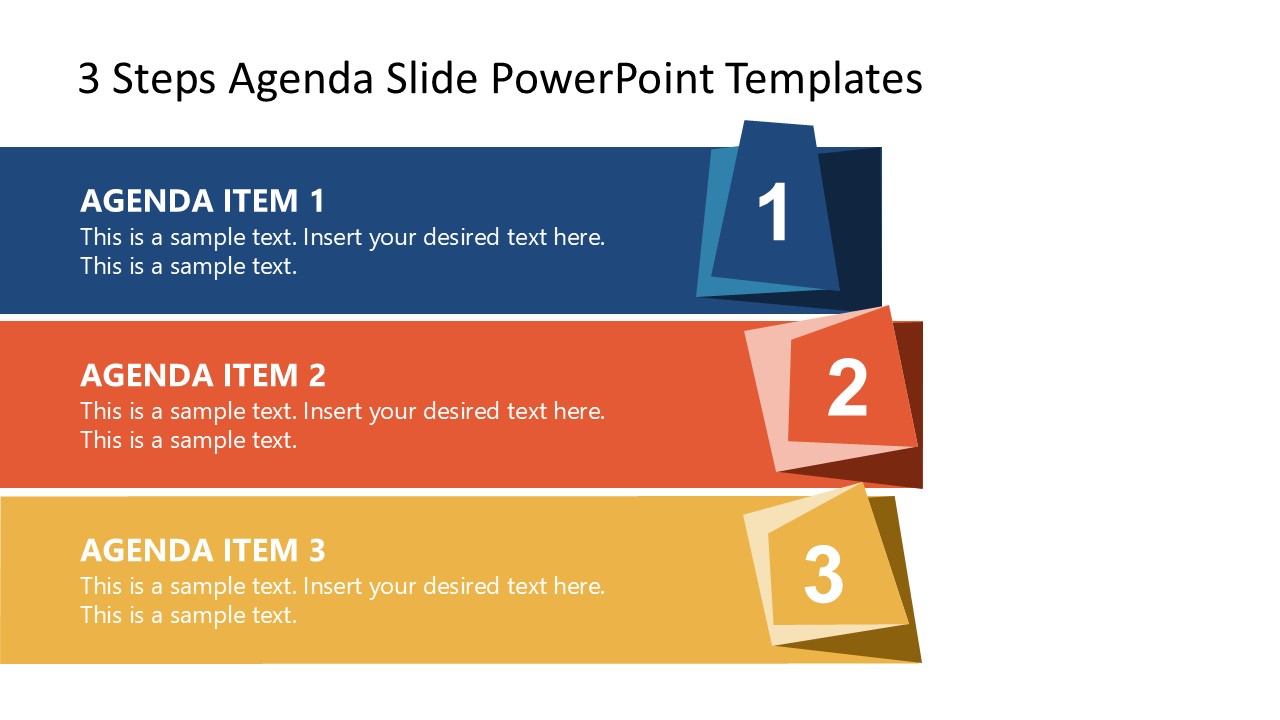 3 Steps Agenda Slide PowerPoint Templates

AGENDA ITEM 1
This is a sample text. Insert your desired text here. This is a sample text.

1

AGENDA ITEM 2
This is a sample text. Insert your desired text here. This is a sample text.

2

AGENDA ITEM 3
This is a sample text. Insert your desired text here. This is a sample text.

3